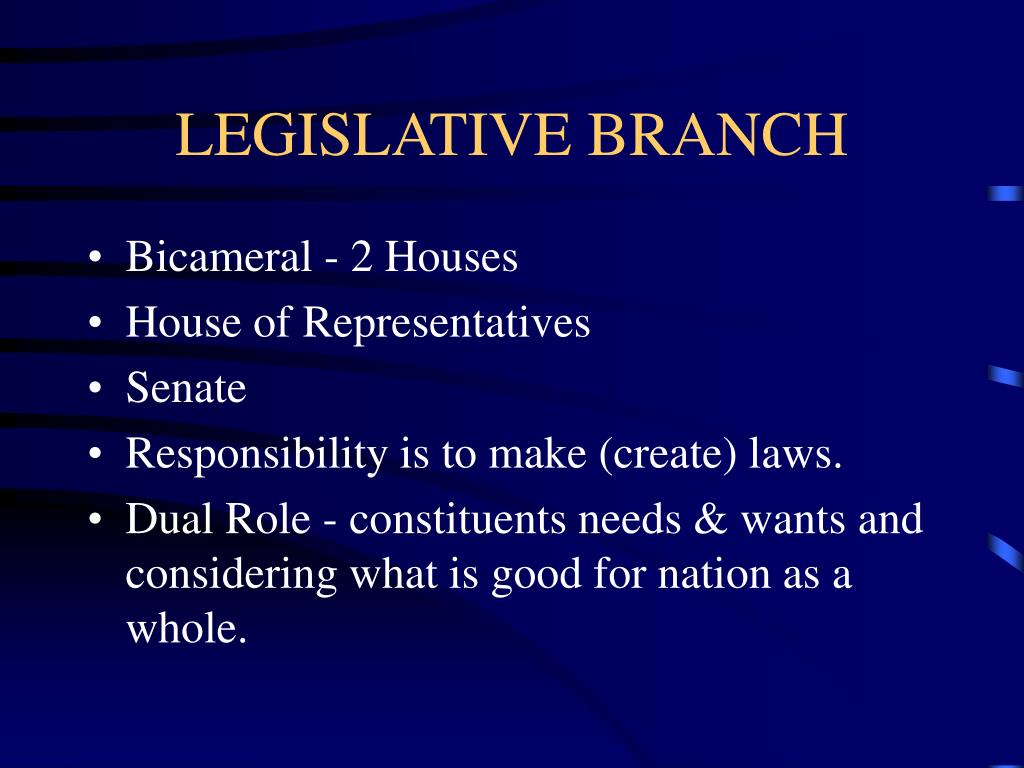 LEGISLATIVE BRANCH

• Bicameral - 2 Houses
• House of Representatives
• Senate
• Responsibility is to make (create) laws.
• Dual Role - constituents needs & wants and considering what is good for nation as a whole.